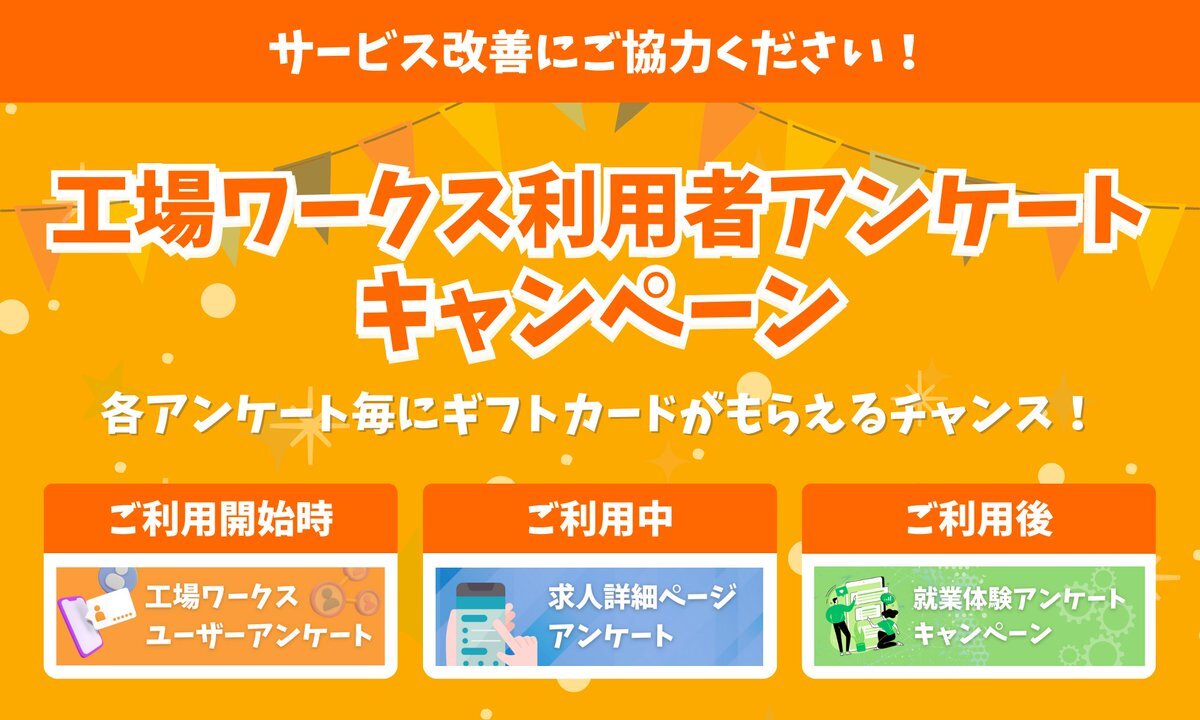 サービス改善にご協力ください！

工場ワークス利用者アンケートキャンペーン

各アンケート毎にギフトカードがもらえるチャンス！

ご利用開始時

工場ワークス
ユーザーアンケート

ご利用中

求人詳細ページ
アンケート

ご利用後

就業体験アンケート
キャンペーン